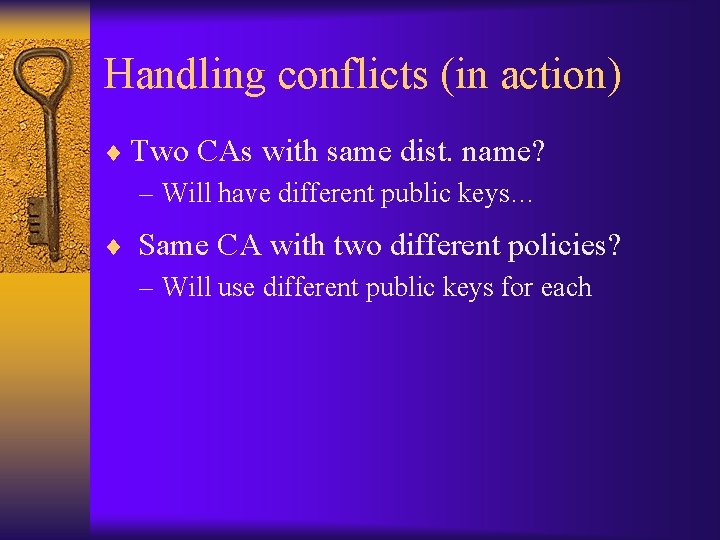 Handling conflicts (in action)

♦ Two CAs with same dist. name?
– Will have different public keys…

♦ Same CA with two different policies?
– Will use different public keys for each